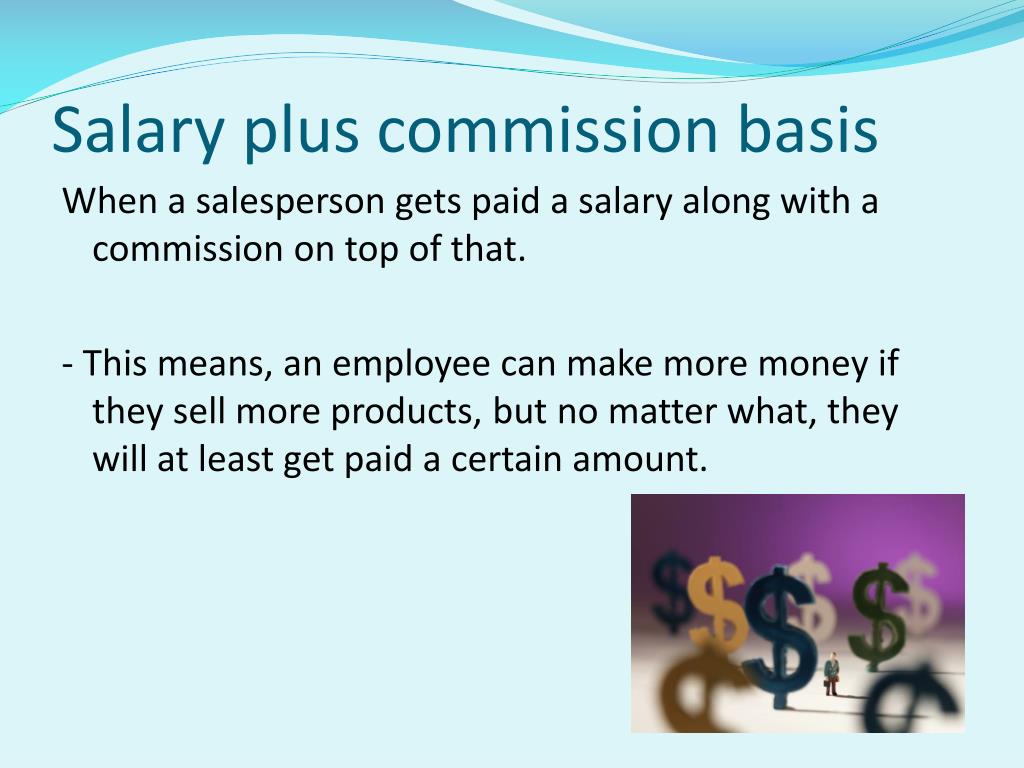 Salary plus commission basis

When a salesperson gets paid a salary along with a commission on top of that.

- This means, an employee can make more money if they sell more products, but no matter what, they will at least get paid a certain amount.